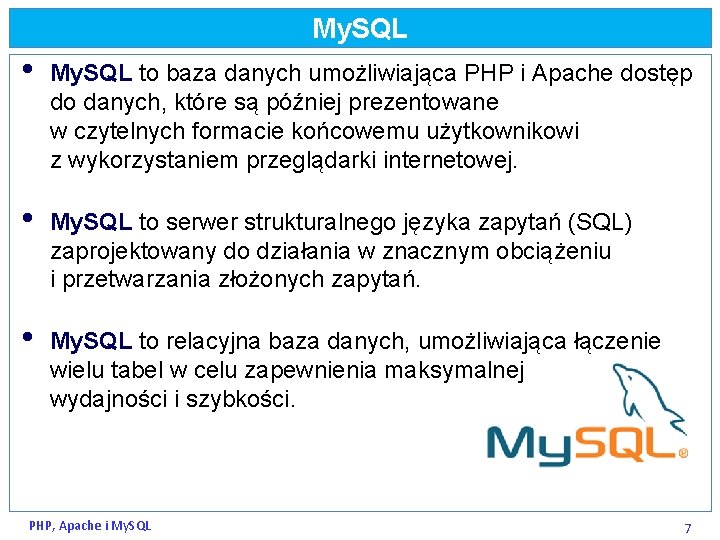 MySQL

• MySQL to baza danych umożliwiająca PHP i Apache dostęp do danych, które są później prezentowane w czytelnych formacie końcowemu użytkownikowi z wykorzystaniem przeglądarki internetowej.

• MySQL to serwer strukturalnego języka zapytań (SQL) zaprojektowany do działania w znacznym obciążeniu i przetwarzania złożonych zapytań.

• MySQL to relacyjna baza danych, umożliwiająca łączenie wielu tabel w celu zapewnienia maksymalnej wydajności i szybkości.

MySQL®

PHP, Apache i MySQL

7